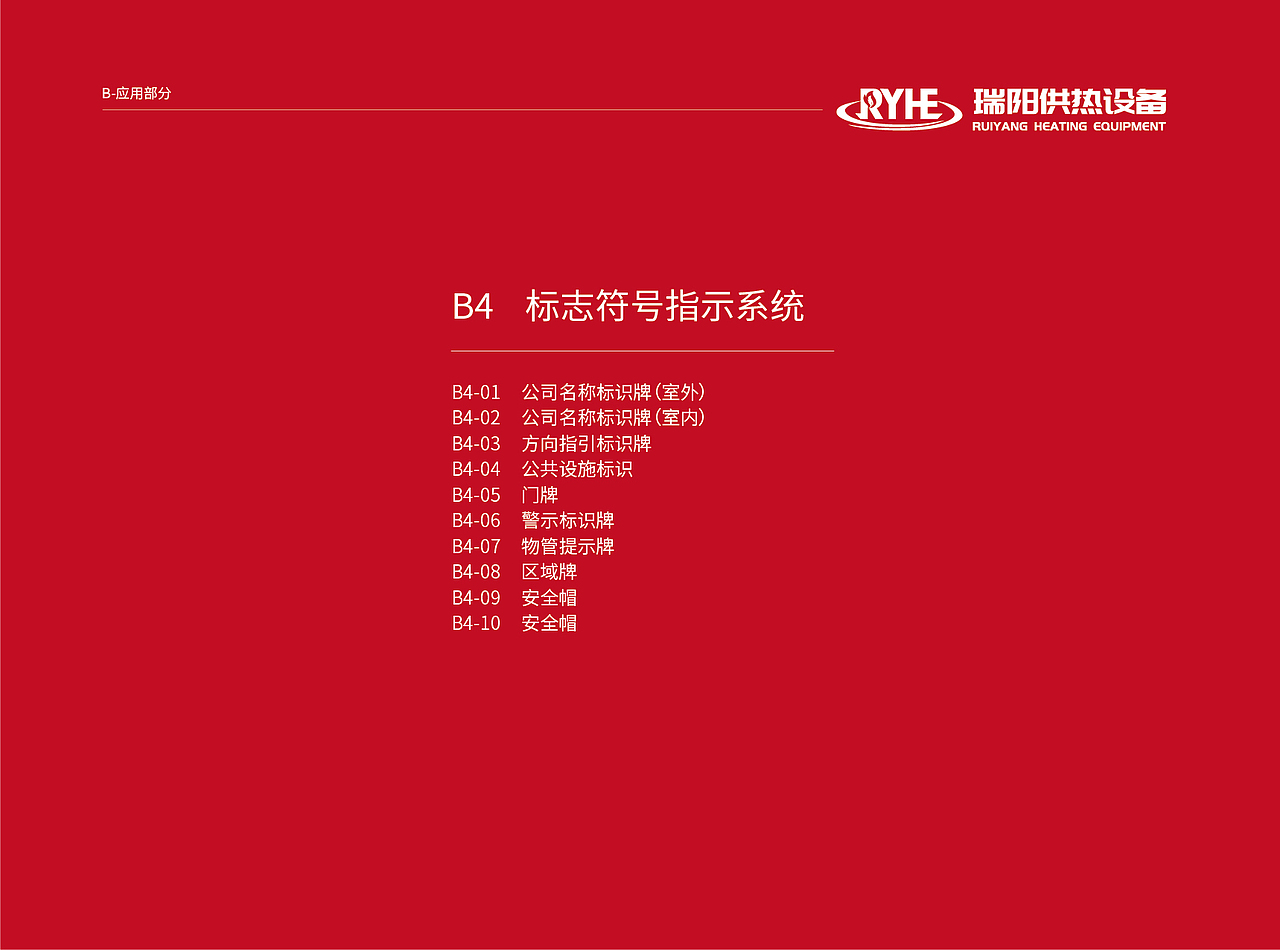 B-应用部分

RYHE 瑞阳供热设备
RUIYANG HEATING EQUIPMENT

B4 标志符号指示系统

B4-01 公司名称标识牌（室外）
B4-02 公司名称标识牌（室内）
B4-03 方向指引标识牌
B4-04 公共设施标识
B4-05 门牌
B4-06 警示标识牌
B4-07 物管提示牌
B4-08 区域牌
B4-09 安全帽
B4-10 安全帽